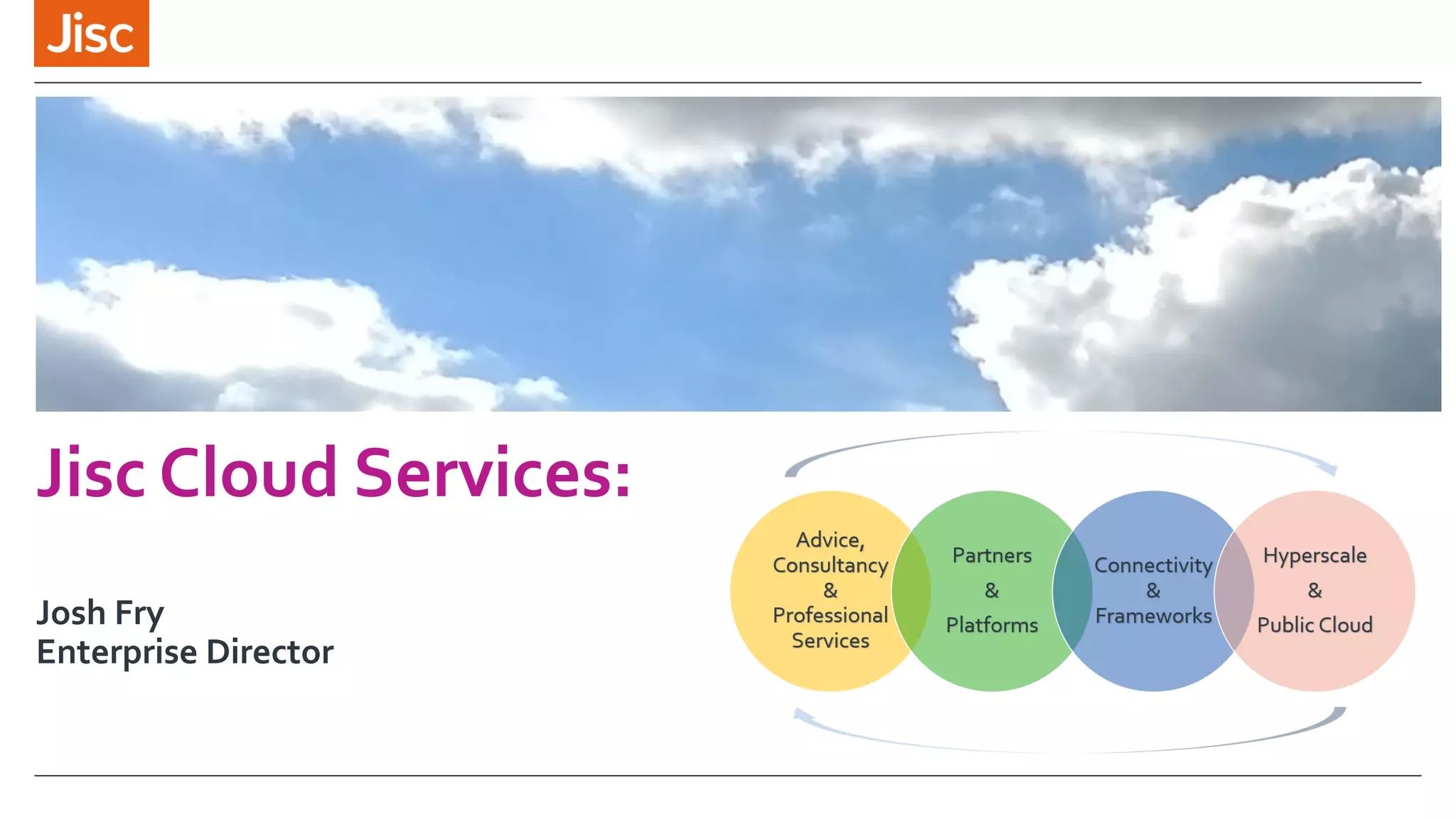 Jisc

Jisc Cloud Services:

Josh Fry
Enterprise Director

Advice, Consultancy & Professional Services

Partners & Platforms

Connectivity & Frameworks

Hyperscale & Public Cloud